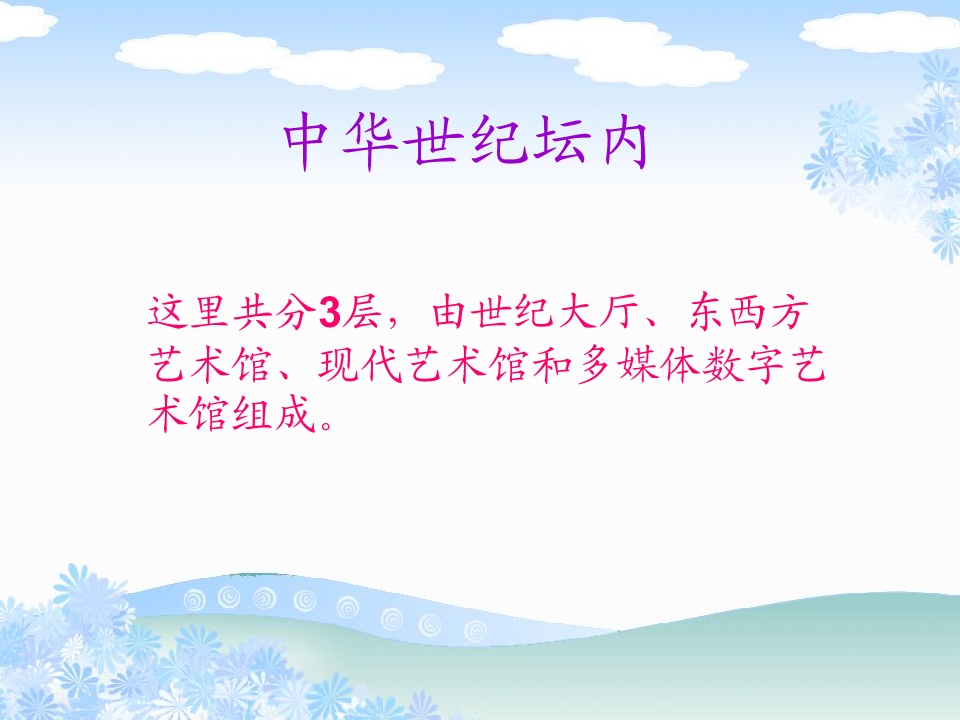 中华世纪坛内

这里共分3层，由世纪大厅、东西方艺术馆、现代艺术馆和多媒体数字艺术馆组成。